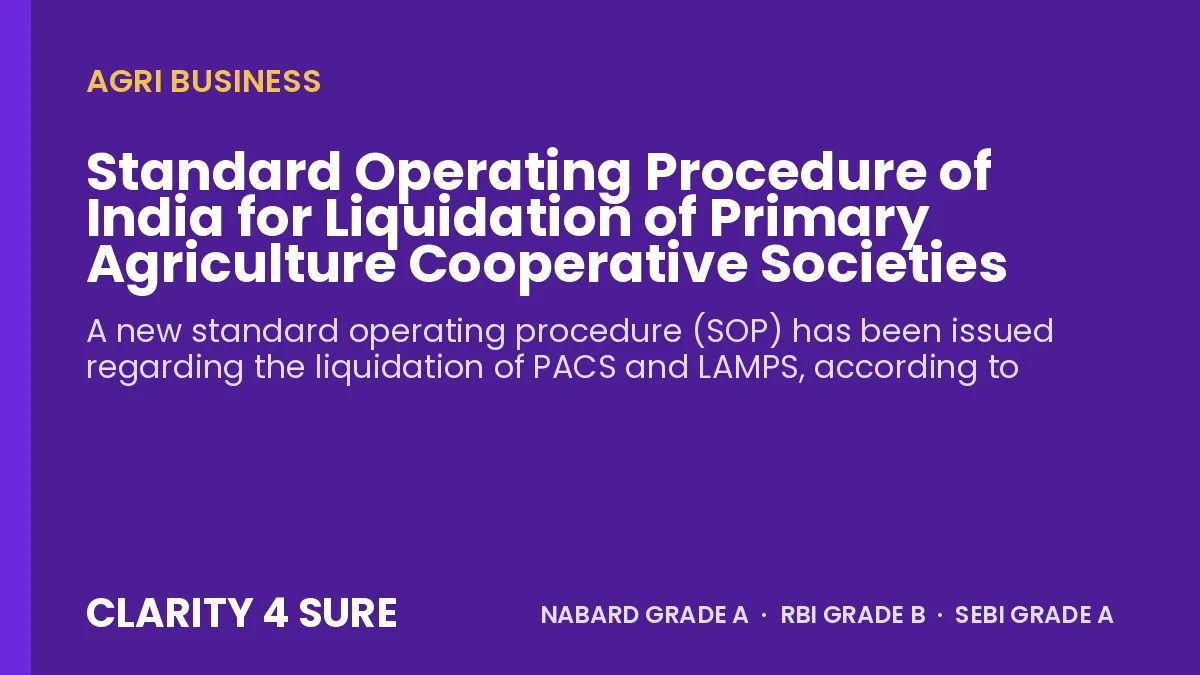 AGRI BUSINESS

Standard Operating Procedure of India for Liquidation of Primary Agriculture Cooperative Societies

A new standard operating procedure (SOP) has been issued regarding the liquidation of PACS and LAMPS, according to

CLARITY 4 SURE

NABARD GRADE A · RBI GRADE B · SEBI GRADE A